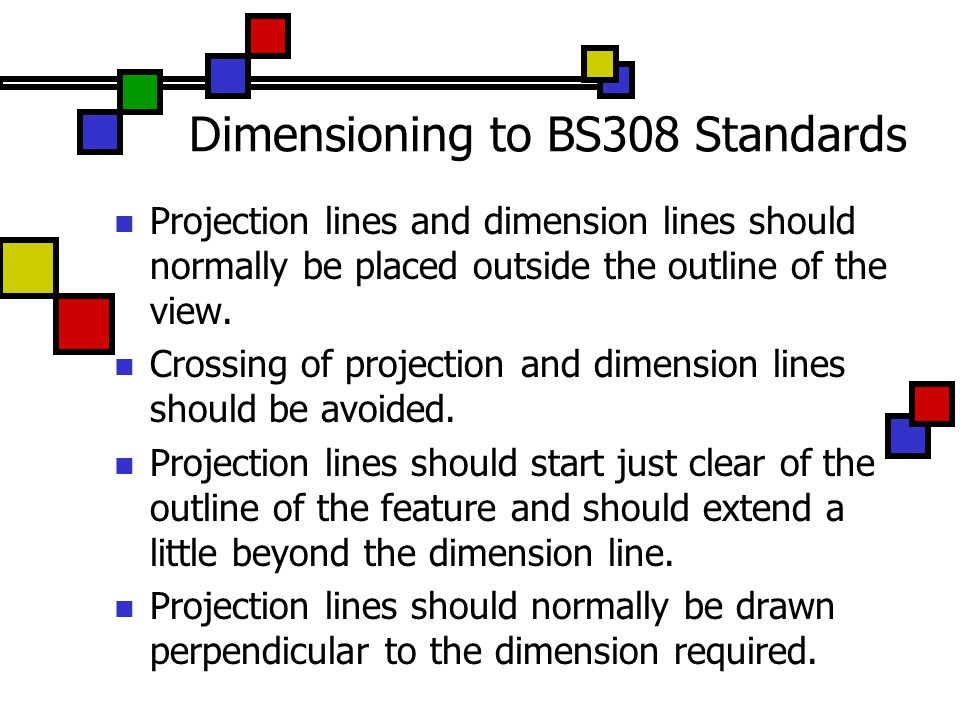 Dimensioning to BS308 Standards

- Projection lines and dimension lines should normally be placed outside the outline of the view.
- Crossing of projection and dimension lines should be avoided.
- Projection lines should start just clear of the outline of the feature and should extend a little beyond the dimension line.
- Projection lines should normally be drawn perpendicular to the dimension required.